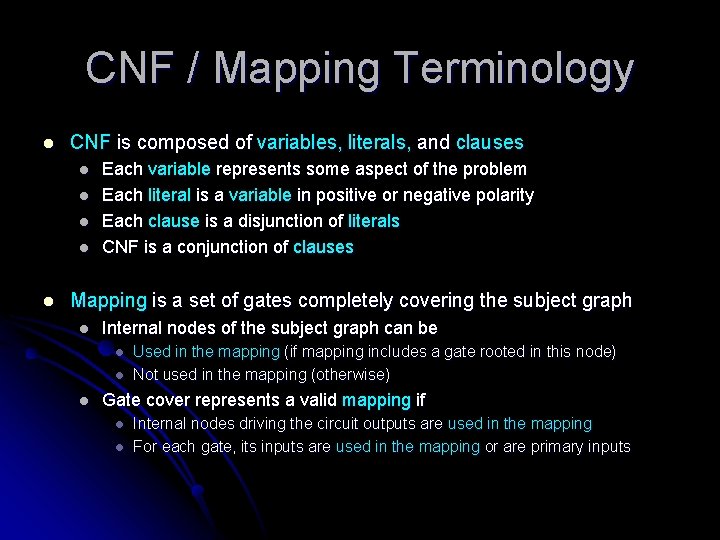 CNF / Mapping Terminology

- CNF is composed of variables, literals, and clauses
  - Each variable represents some aspect of the problem
  - Each literal is a variable in positive or negative polarity
  - Each clause is a disjunction of literals
  - CNF is a conjunction of clauses

- Mapping is a set of gates completely covering the subject graph
  - Internal nodes of the subject graph can be
    - Used in the mapping (if mapping includes a gate rooted in this node)
    - Not used in the mapping (otherwise)
  - Gate cover represents a valid mapping if
    - Internal nodes driving the circuit outputs are used in the mapping
    - For each gate, its inputs are used in the mapping or are primary inputs